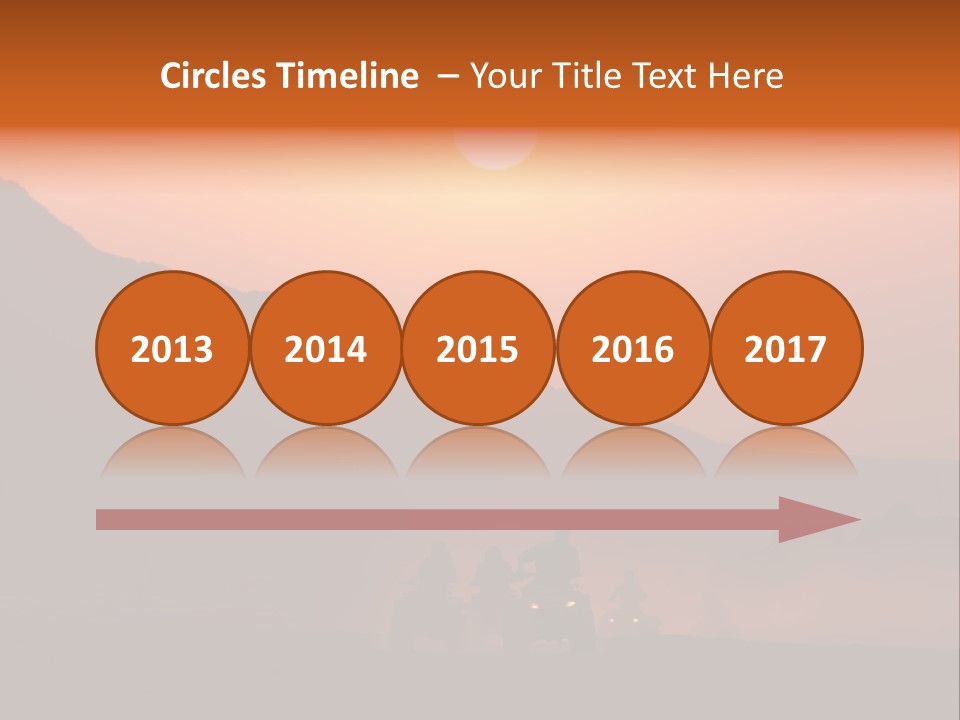 Circles Timeline – Your Title Text Here

2013

2014

2015

2016

2017